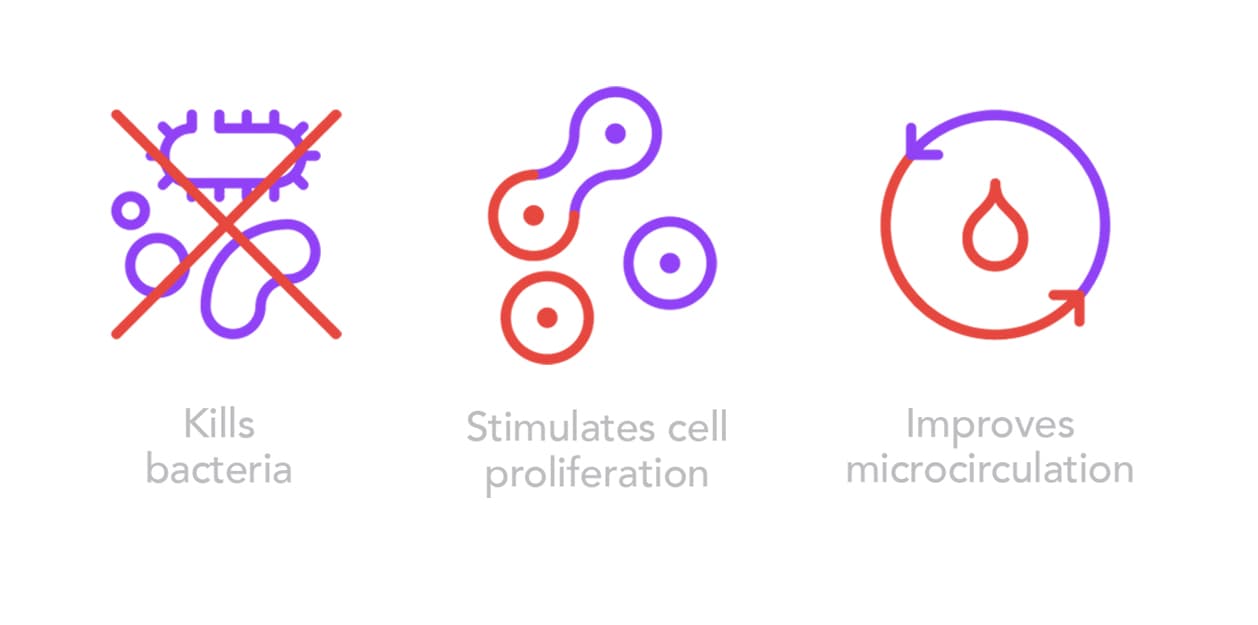 Kills bacteria

Stimulates cell proliferation

Improves microcirculation